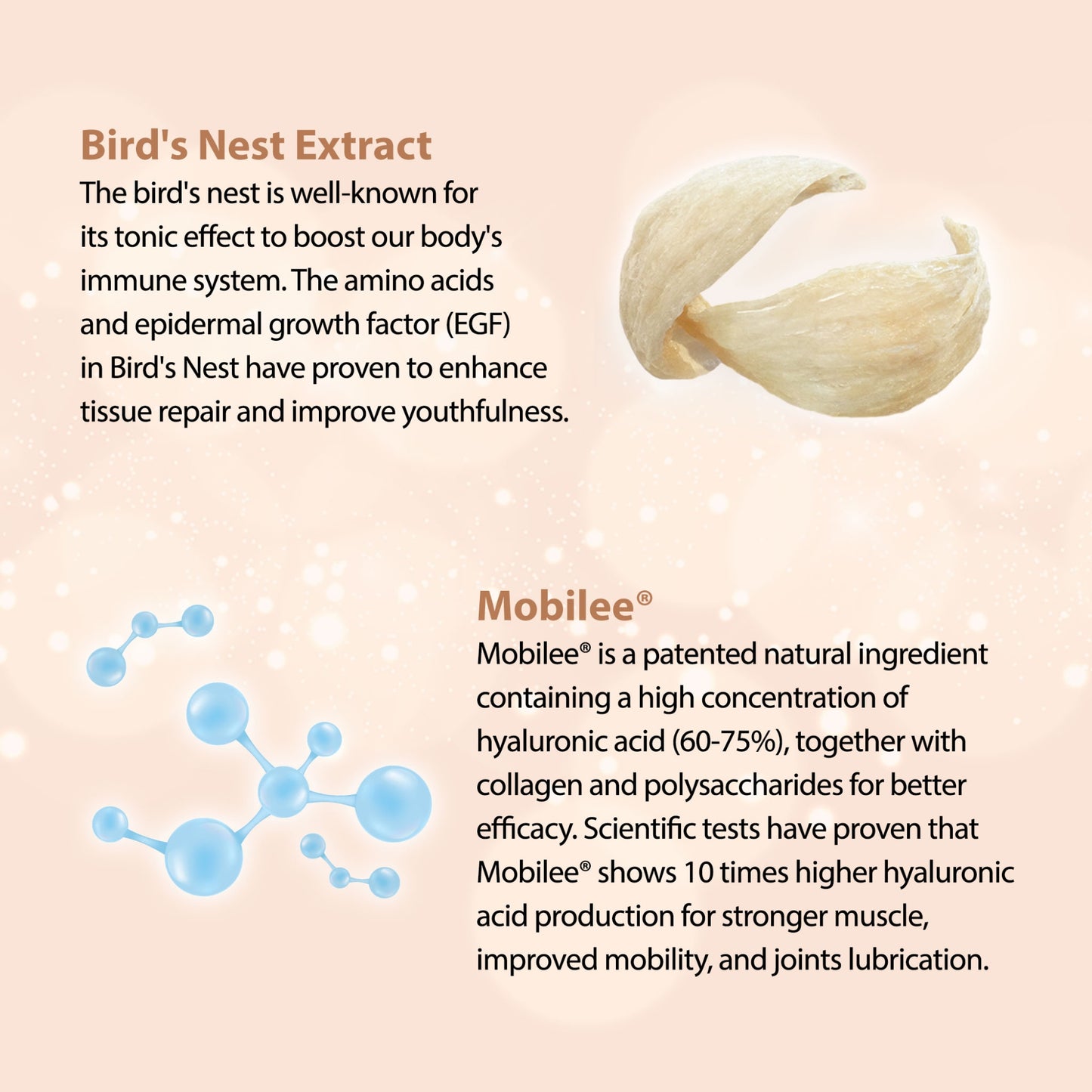 Bird's Nest Extract
The bird's nest is well-known for its tonic effect to boost our body's immune system. The amino acids and epidermal growth factor (EGF) in Bird's Nest have proven to enhance tissue repair and improve youthfulness.

Mobilee®
Mobilee® is a patented natural ingredient containing a high concentration of hyaluronic acid (60-75%), together with collagen and polysaccharides for better efficacy. Scientific tests have proven that Mobilee® shows 10 times higher hyaluronic acid production for stronger muscle, improved mobility, and joints lubrication.